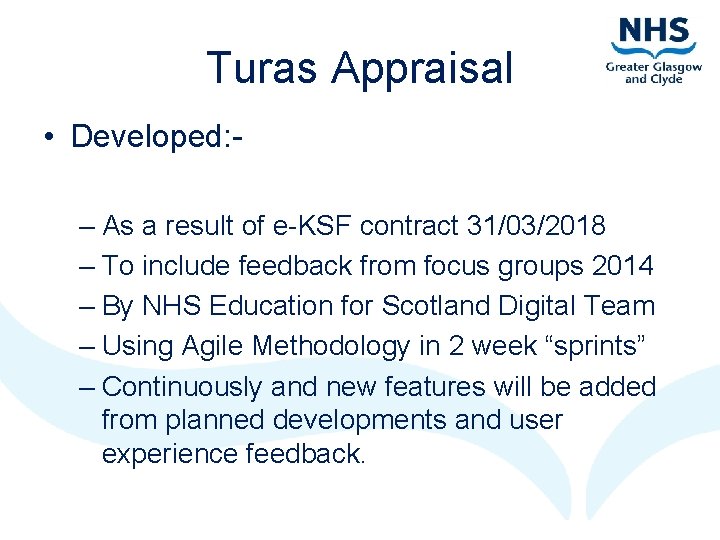 Turas Appraisal

NHS
Greater Glasgow and Clyde

• Developed:-

– As a result of e-KSF contract 31/03/2018
– To include feedback from focus groups 2014
– By NHS Education for Scotland Digital Team
– Using Agile Methodology in 2 week “sprints”
– Continuously and new features will be added from planned developments and user experience feedback.